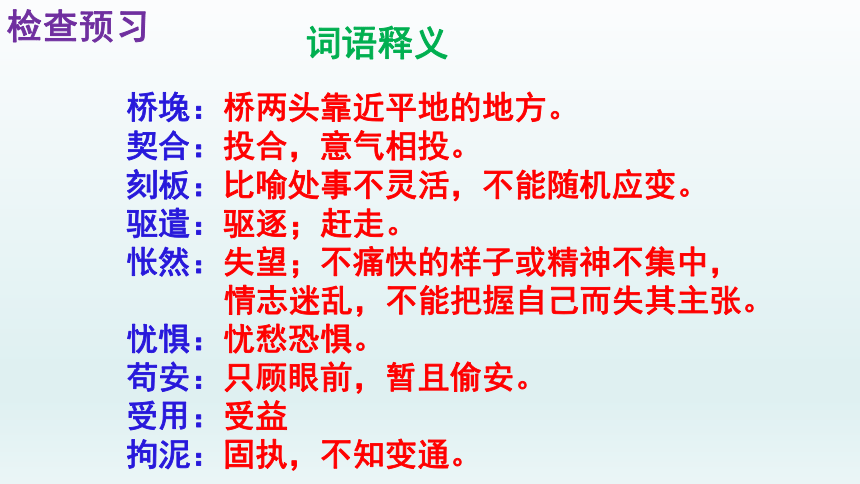 检查预习

词语释义

桥堍：桥两头靠近平地的地方。
契合：投合，意气相投。
刻板：比喻处事不灵活，不能随机应变。
驱遣：驱逐；赶走。
怅然：失望；不痛快的样子或精神不集中，情志迷乱，不能把握自己而失其主张。
忧惧：忧愁恐惧。
苟安：只顾眼前，暂且偷安。
受用：受益
拘泥：固执，不知变通。